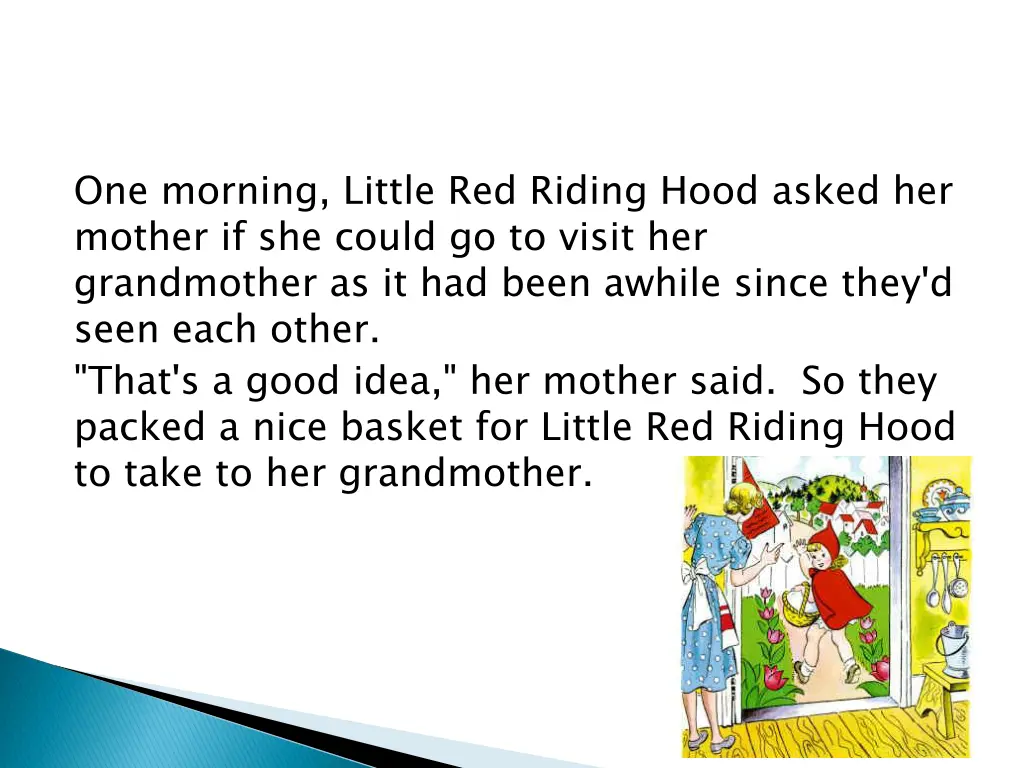 One morning, Little Red Riding Hood asked her mother if she could go to visit her grandmother as it had been awhile since they'd seen each other.

"That's a good idea," her mother said. So they packed a nice basket for Little Red Riding Hood to take to her grandmother.